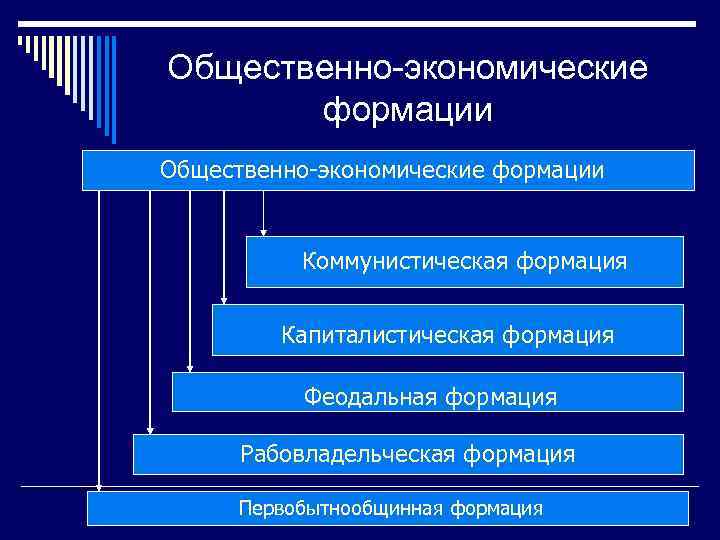 Общественно-экономические формации

Общественно-экономические формации

Коммунистическая формация

Капиталистическая формация

Феодальная формация

Рабовладельческая формация

Первобытнообщинная формация